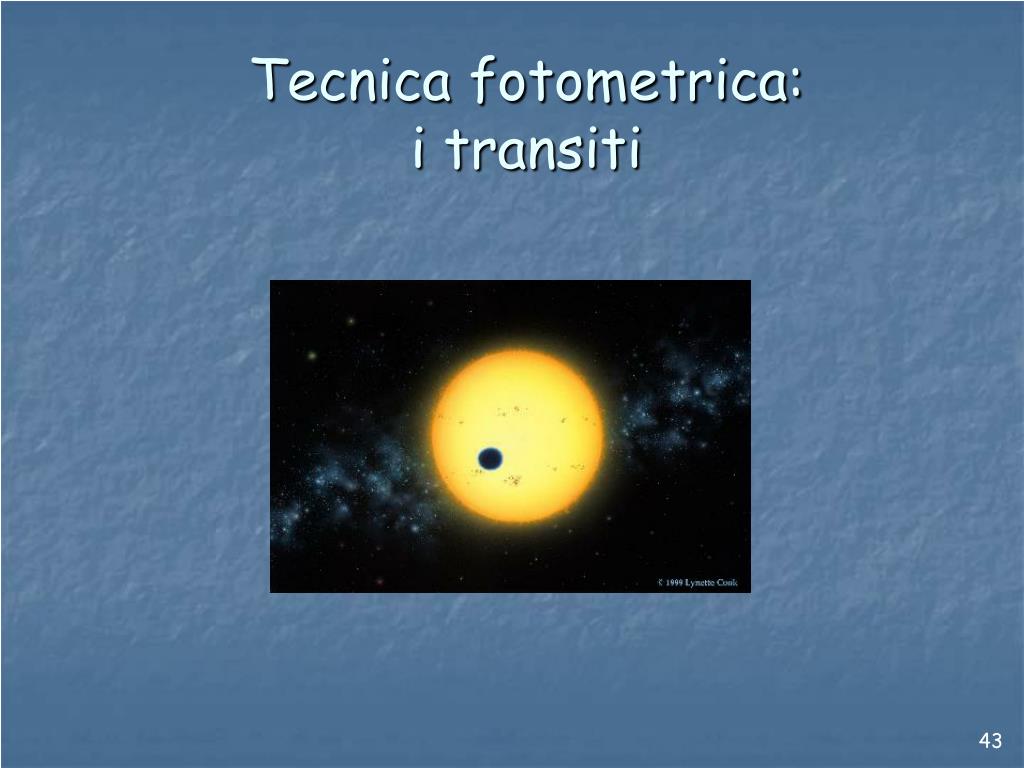 Tecnica fotometrica:
i transiti

© 1999 Lynette Cook

43